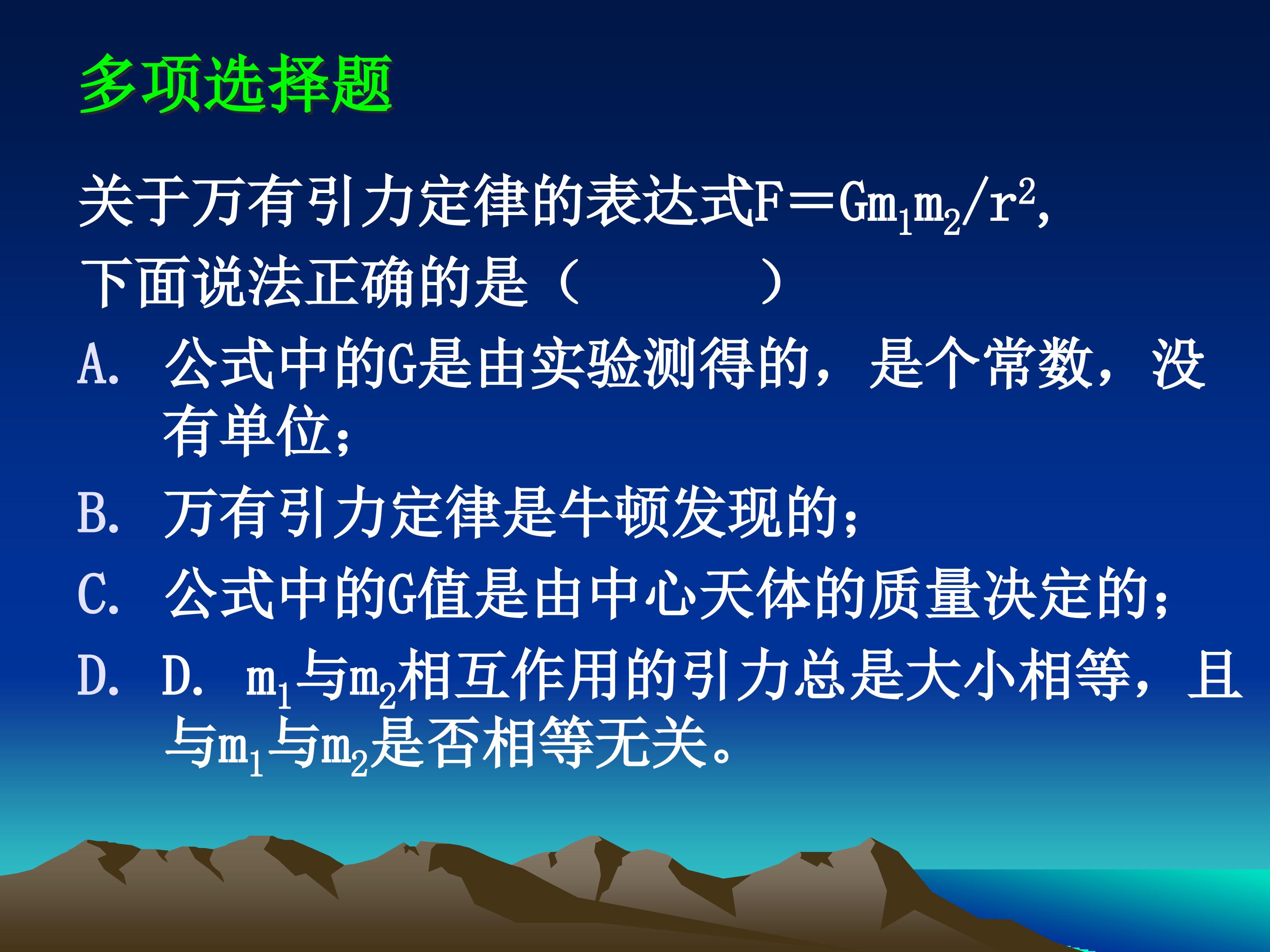 多项选择题

关于万有引力定律的表达式$F=Gm_1m_2/r^2$，下面说法正确的是（　　　）

A. 公式中的G是由实验测得的，是个常数，没有单位；

B. 万有引力定律是牛顿发现的；

C. 公式中的G值是由中心天体的质量决定的；

D. D. $m_1$与$m_2$相互作用的引力总是大小相等，且与$m_1$与$m_2$是否相等无关。